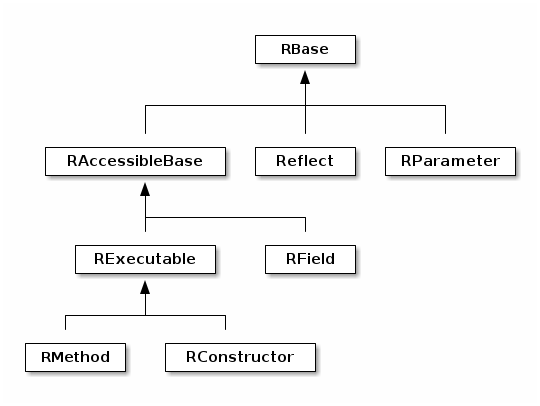 RBase

RAccessibleBase

Reflect

RParameter

RExecutable

RField

RMethod

RConstructor